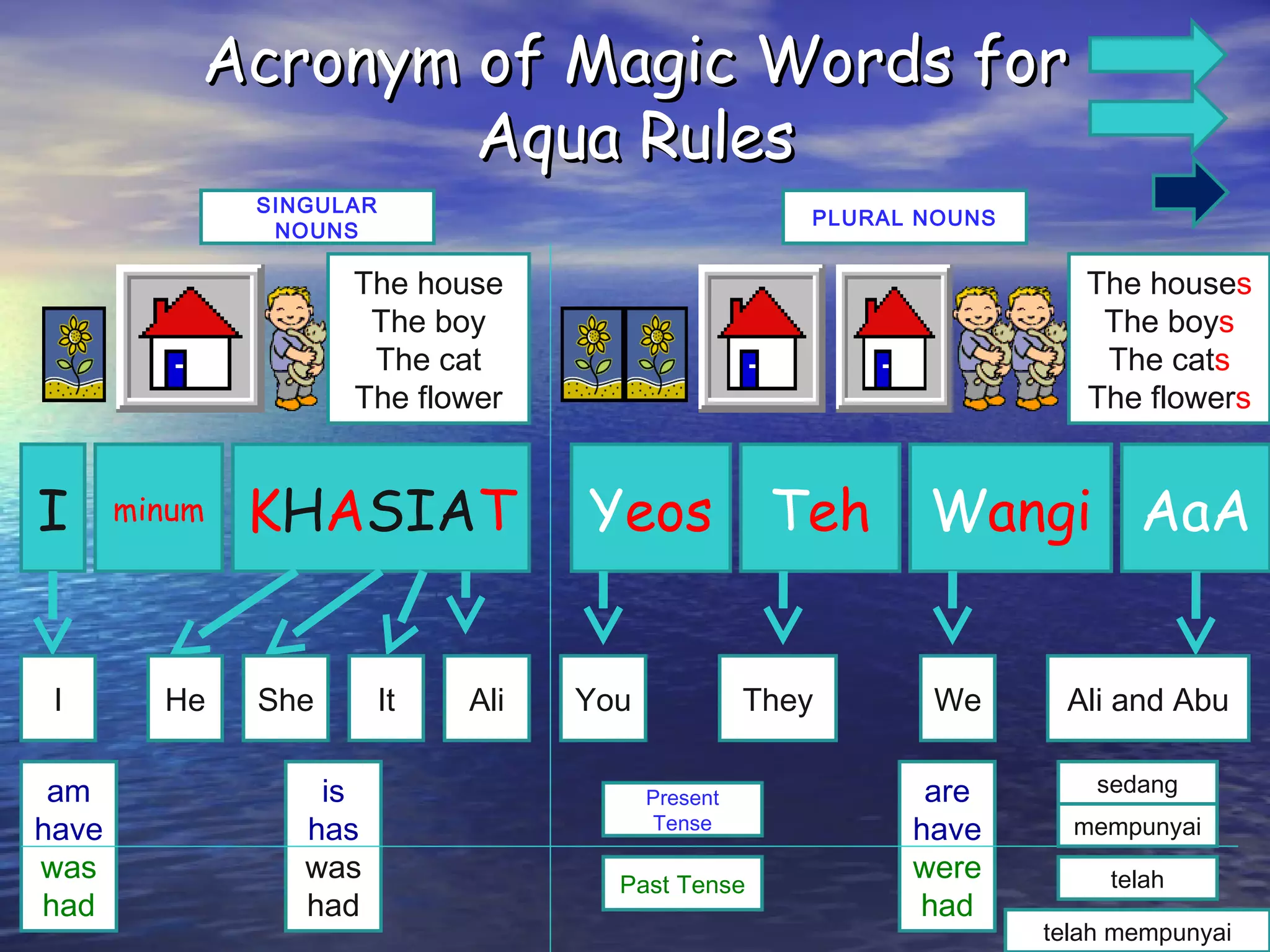 Acronym of Magic Words for Aqua Rules

SINGULAR NOUNS

PLURAL NOUNS

The house
The boy
The cat
The flower

The houses
The boys
The cats
The flowers

I

minum

KHASIAT

Yeos

Teh

Wangi

AaA

I

He

She

It

Ali

You

They

We

Ali and Abu

am
have
was
had

is
has
was
had

Present Tense

Past Tense

are
have
were
had

sedang

mempunyai

telah

telah mempunyai